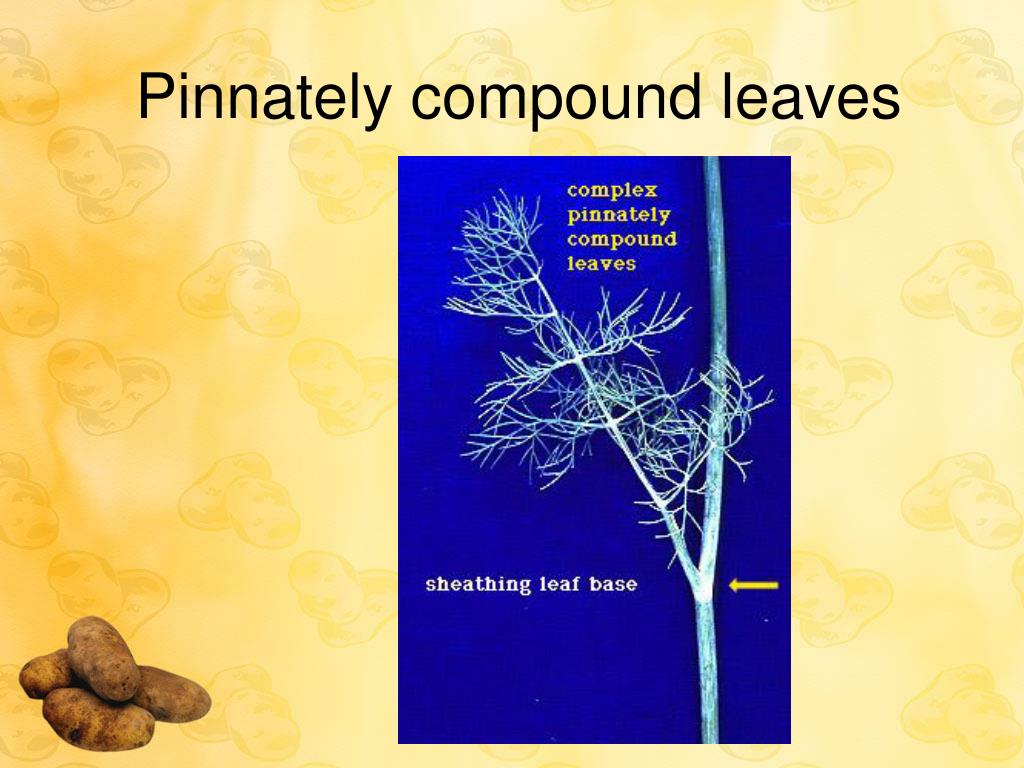 Pinnately compound leaves

complex pinnately compound leaves

sheathing leaf base